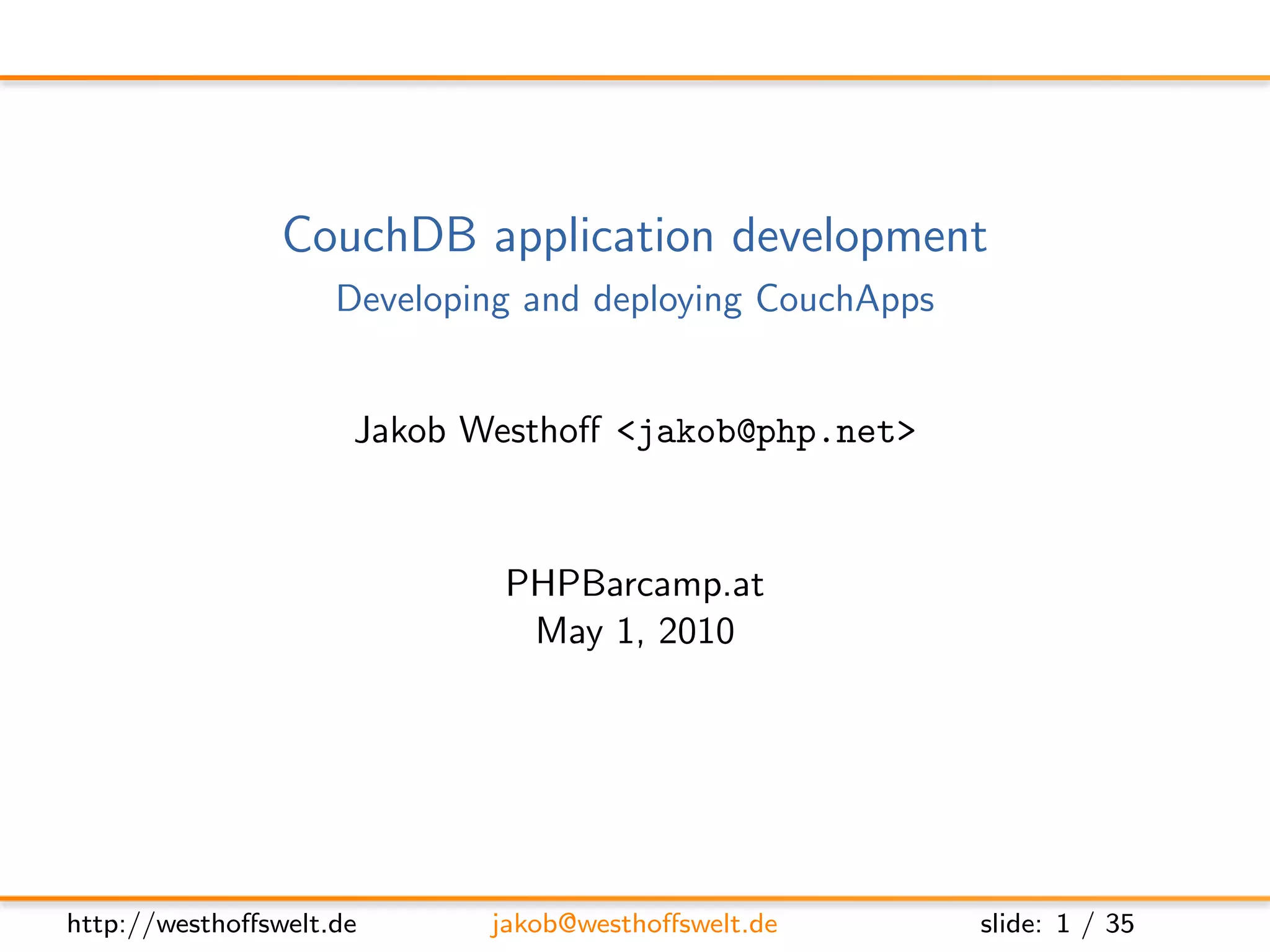 CouchDB application development

Developing and deploying CouchApps

Jakob Westhoff <jakob@php.net>

PHPBarcamp.at
May 1, 2010

http://westhoffswelt.de jakob@westhoffswelt.de slide: 1 / 35